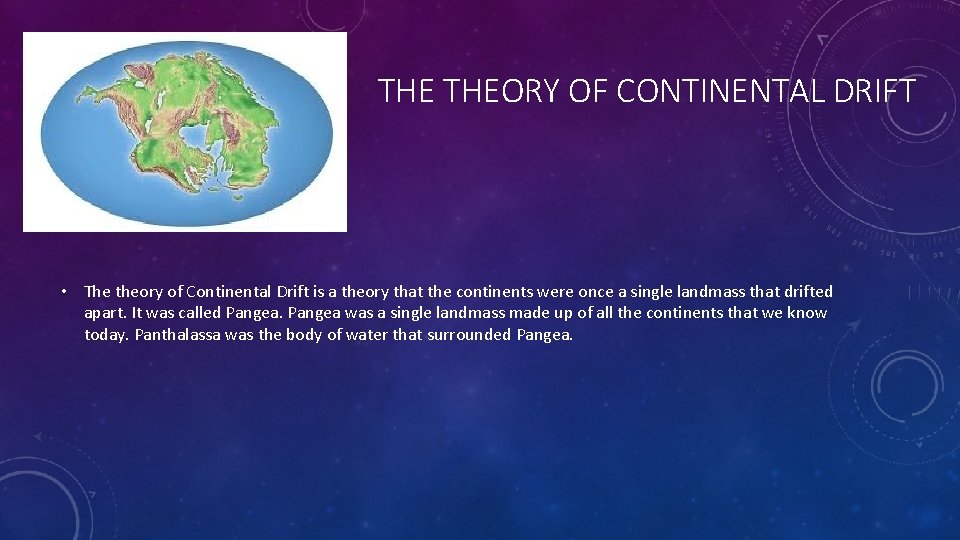 THE THEORY OF CONTINENTAL DRIFT

• The theory of Continental Drift is a theory that the continents were once a single landmass that drifted apart. It was called Pangea. Pangea was a single landmass made up of all the continents that we know today. Panthalassa was the body of water that surrounded Pangea.